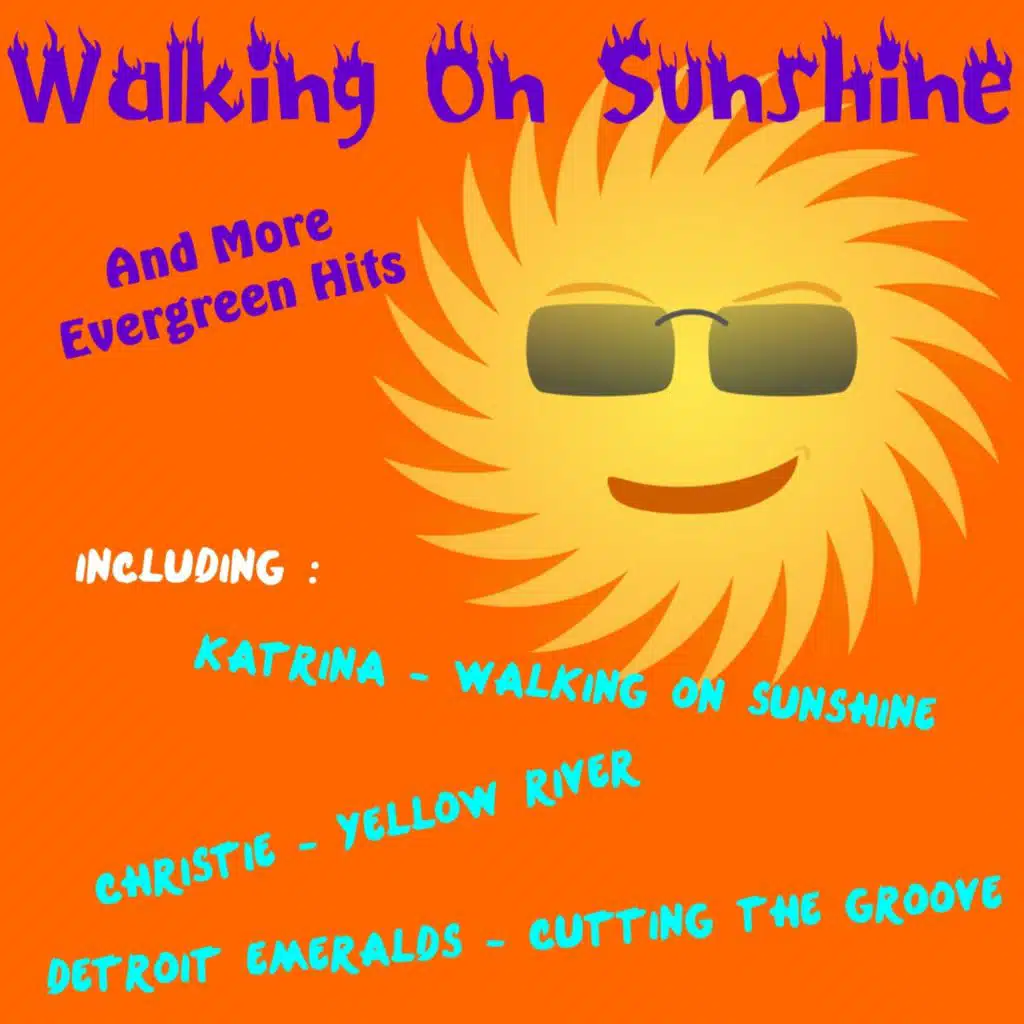 Walking On Sunshine

And More Evergreen Hits

INCLUDING :

KATRINA - WALKING ON SUNSHINE

CHRISTIE - YELLOW RIVER

DETROIT EMERALDS - CUTTING THE GROOVE